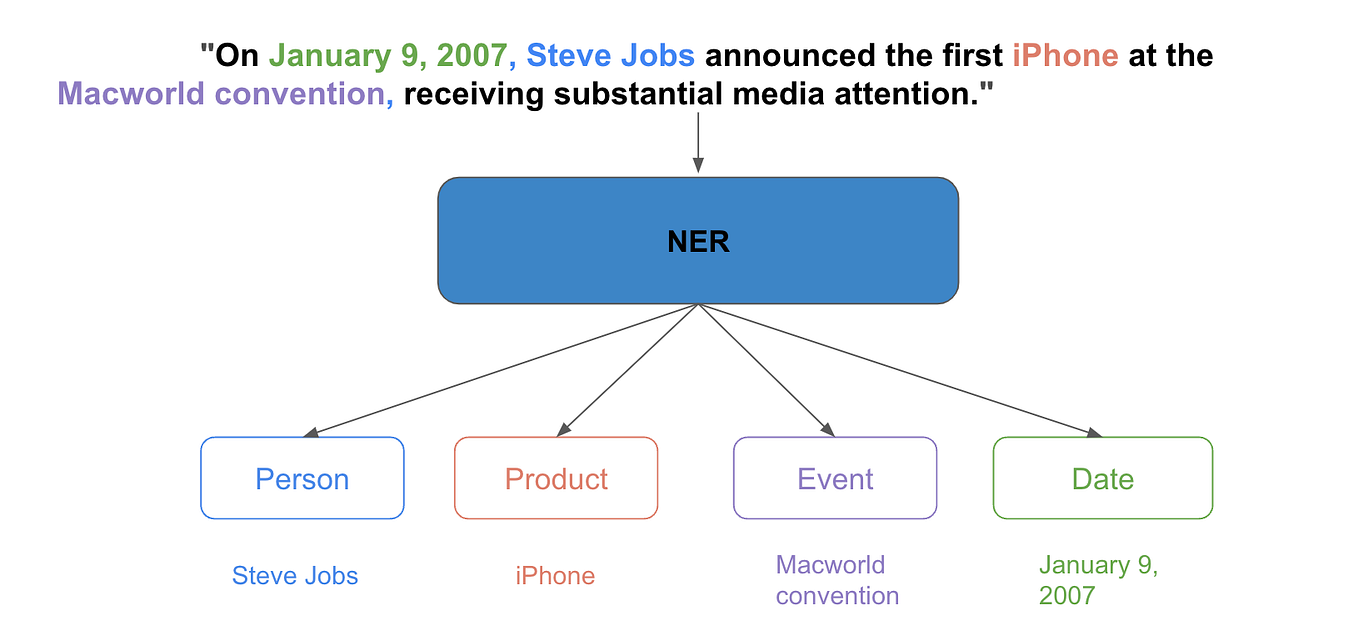 "On January 9, 2007, Steve Jobs announced the first iPhone at the Macworld convention, receiving substantial media attention."

NER

Person

Product

Event

Date

Steve Jobs

iPhone

Macworld convention

January 9, 2007